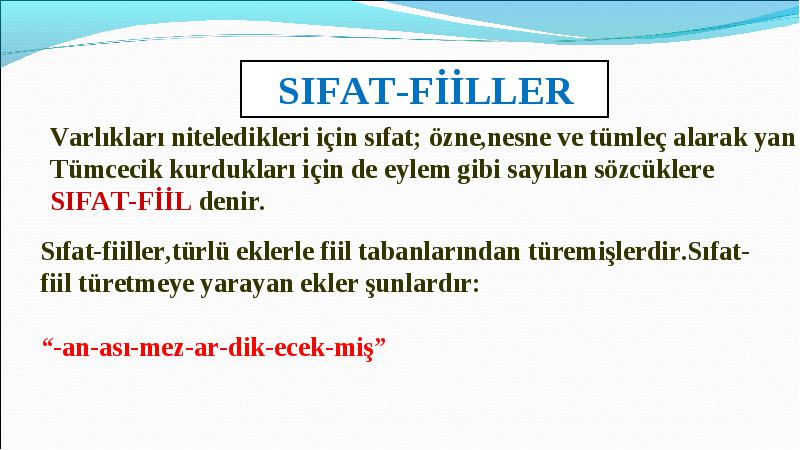 SIFAT-FİİLLER

Varlıkları niteledikleri için sıfat; özne,nesne ve tümleç alarak yan Tümcecik kurdukları için de eylem gibi sayılan sözcüklere SIFAT-FİİL denir.

Sıfat-fiiller,türlü eklerle fiil tabanlarından türemişlerdir.Sıfat-fiil türetmeye yarayan ekler şunlardır:

“-an-ası-mez-ar-dik-ecek-miş”